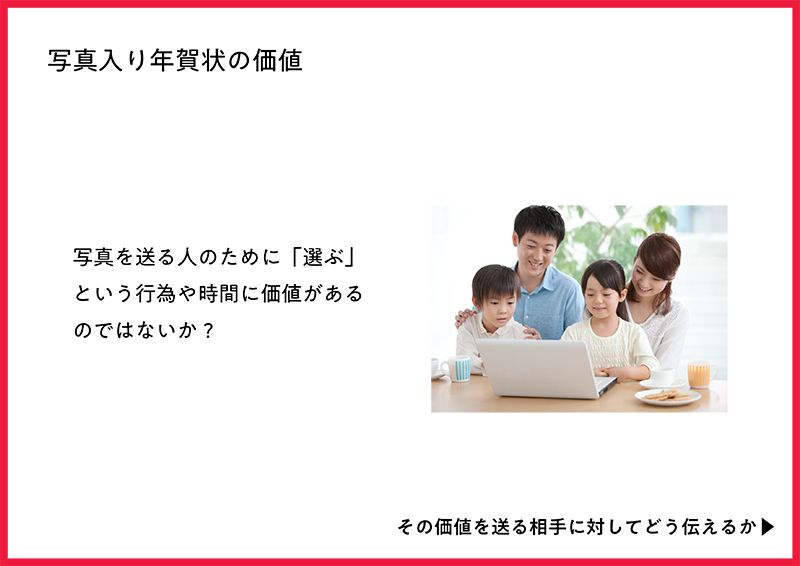 写真入り年賀状の価値

写真を送る人のために「選ぶ」という行為や時間に価値があるのではないか？

その価値を送る相手に対してどう伝えるか▶